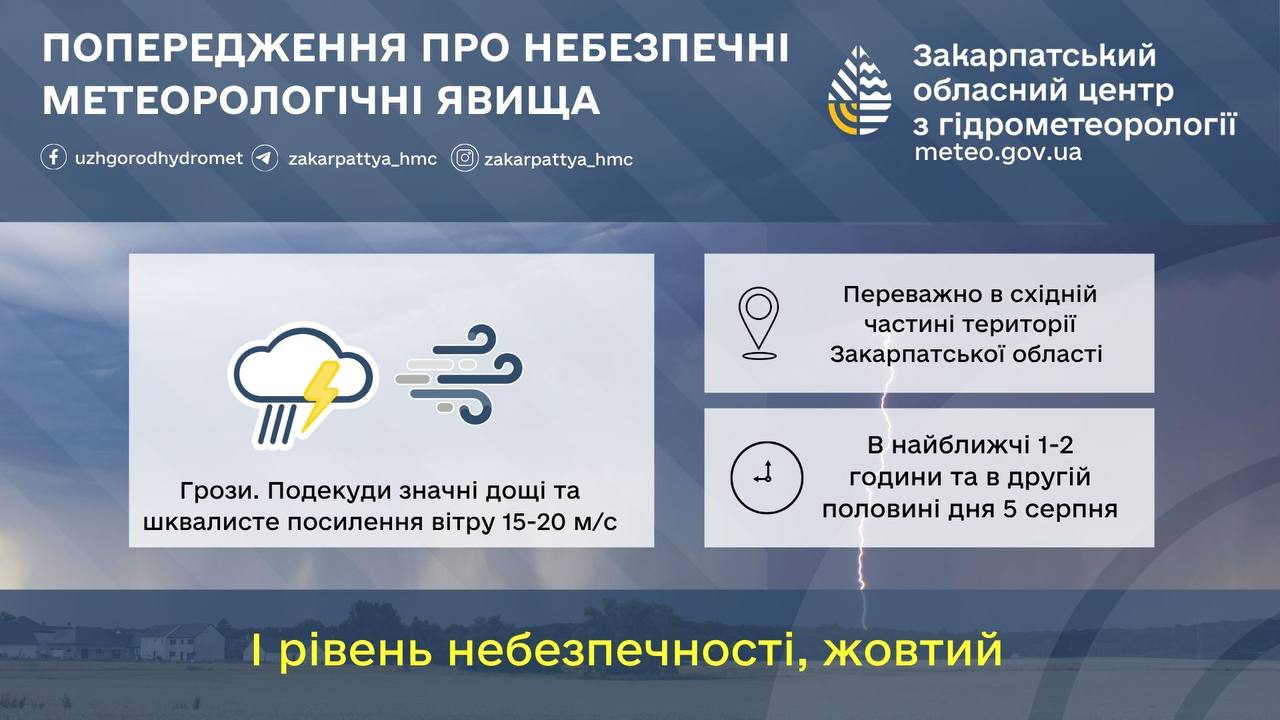 ПОПЕРЕДЖЕННЯ ПРО НЕБЕЗПЕЧНІ МЕТЕОРОЛОГІЧНІ ЯВИЩА

uzhgorodhydromet zakarpattya_hmc zakarpattya_hmc

Закарпатський обласний центр з гідрометеорології
meteo.gov.ua

Грози. Подекуди значні дощі та шквалисте посилення вітру 15-20 м/с

Переважно в східній частині території Закарпатської області

В найближчі 1-2 години та в другій половині дня 5 серпня

І рівень небезпечності, жовтий